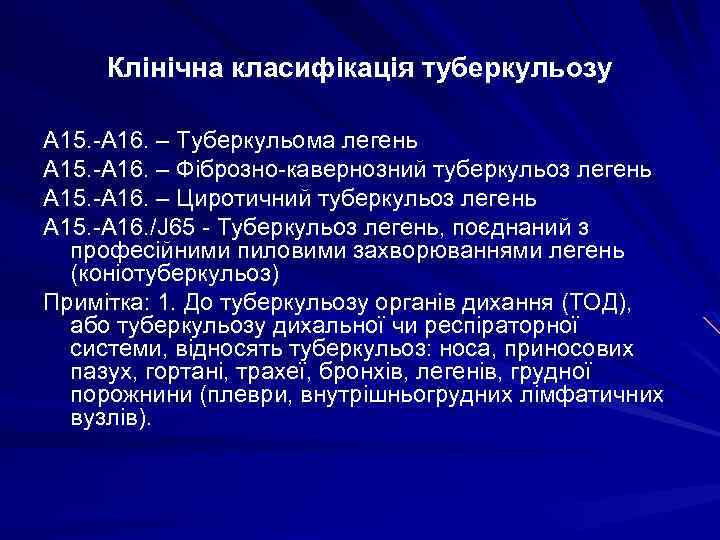 Клінічна класифікація туберкульозу

А15.-А16. – Туберкульома легень

А15.-А16. – Фіброзно-кавернозний туберкульоз легень

А15.-А16. – Циротичний туберкульоз легень

А15.-А16./J65 - Туберкульоз легень, поєднаний з професійними пиловими захворюваннями легень (коніотуберкульоз)

Примітка: 1. До туберкульозу органів дихання (ТОД), або туберкульозу дихальної чи респіраторної системи, відносять туберкульоз: носа, приносових пазух, гортані, трахеї, бронхів, легенів, грудної порожнини (плеври, внутрішньогрудних лімфатичних вузлів).